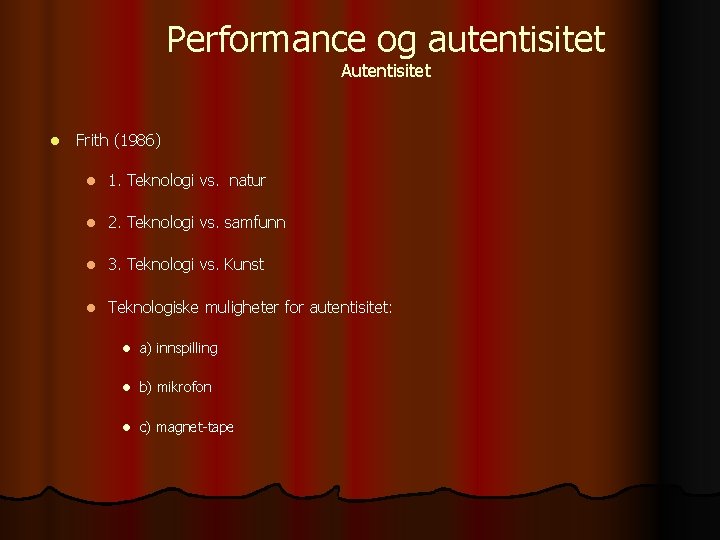 Performance og autentisitet
Autentisitet

- Frith (1986)
  - 1. Teknologi vs. natur
  - 2. Teknologi vs. samfunn
  - 3. Teknologi vs. Kunst
  - Teknologiske muligheter for autentisitet:
    - a) innspilling
    - b) mikrofon
    - c) magnet-tape